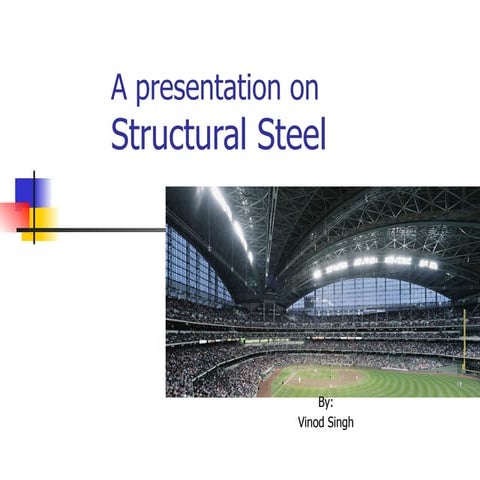 A presentation on
Structural Steel

By:
Vinod Singh